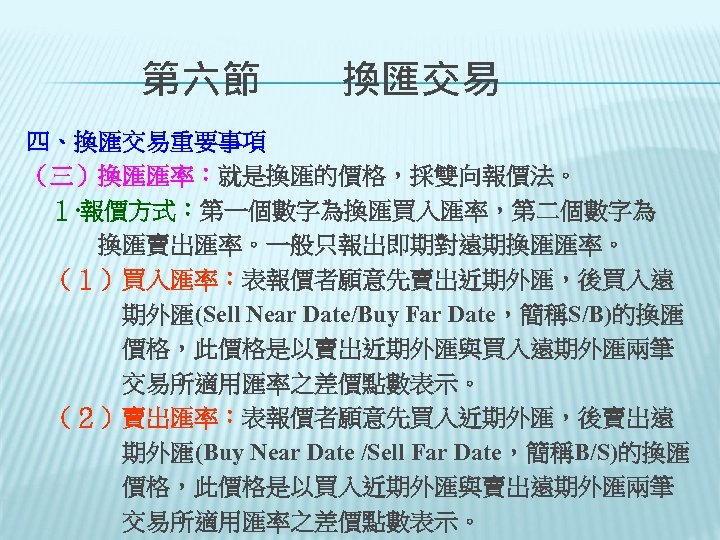 第六節　　換匯交易

四、換匯交易重要事項

（三）換匯匯率：就是換匯的價格，採雙向報價法。

1.報價方式：第一個數字為換匯買入匯率，第二個數字為換匯賣出匯率。一般只報出即期對遠期換匯匯率。

（1）買入匯率：表報價者願意先賣出近期外匯，後買入遠期外匯(Sell Near Date/Buy Far Date，簡稱S/B)的換匯價格，此價格是以賣出近期外匯與買入遠期外匯兩筆交易所適用匯率之差價點數表示。

（2）賣出匯率：表報價者願意先買入近期外匯，後賣出遠期外匯(Buy Near Date /Sell Far Date，簡稱B/S)的換匯價格，此價格是以買入近期外匯與賣出遠期外匯兩筆交易所適用匯率之差價點數表示。